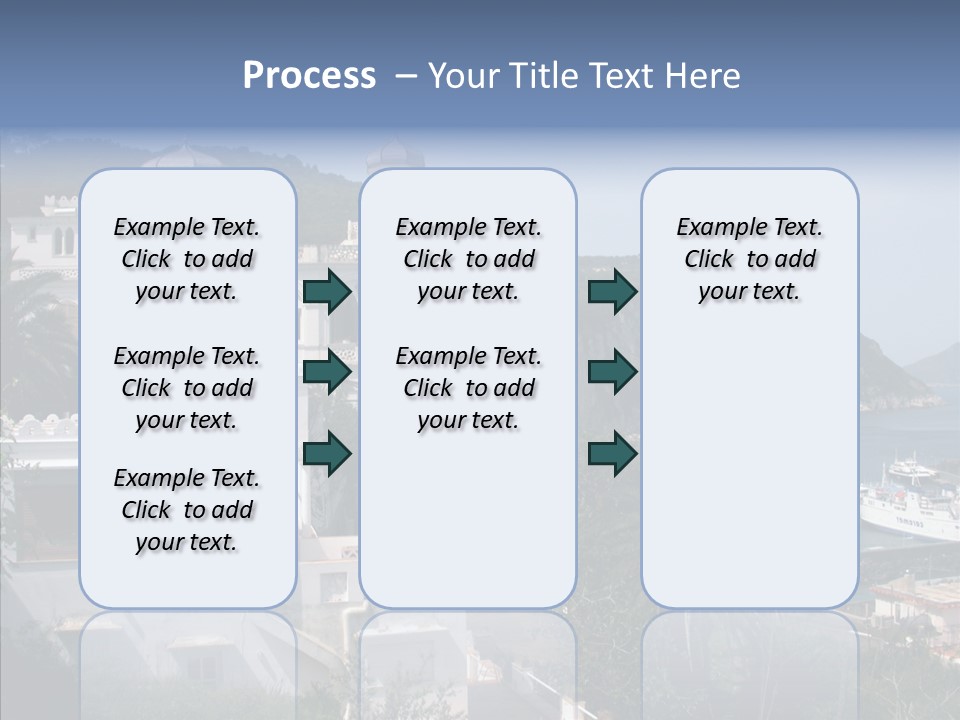 Process – Your Title Text Here

Example Text. Click to add your text.

Example Text. Click to add your text.

Example Text. Click to add your text.

Example Text. Click to add your text.

Example Text. Click to add your text.

Example Text. Click to add your text.